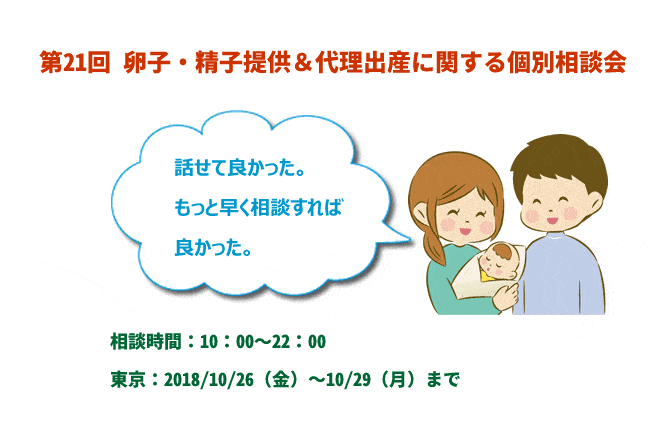 第21回 卵子・精子提供＆代理出産に関する個別相談会

話せて良かった。
もっと早く相談すれば
良かった。

相談時間：10：00～22：00

東京：2018/10/26（金）～10/29（月）まで